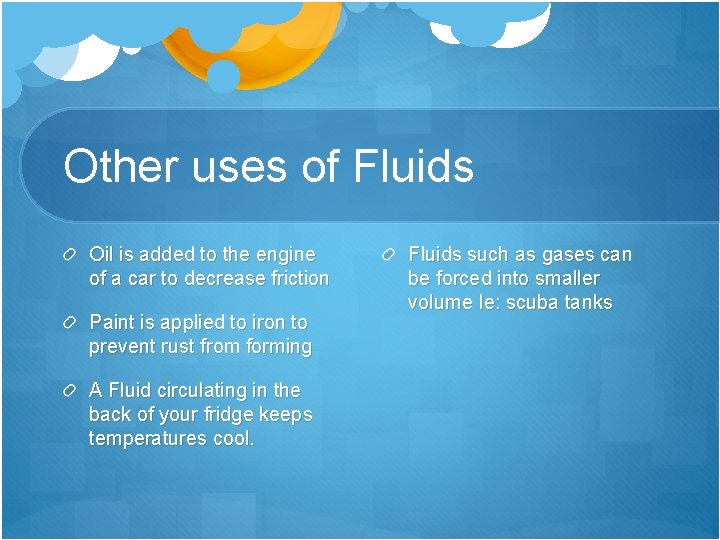 Other uses of Fluids

Oil is added to the engine of a car to decrease friction

Paint is applied to iron to prevent rust from forming

A Fluid circulating in the back of your fridge keeps temperatures cool.

Fluids such as gases can be forced into smaller volume Ie: scuba tanks